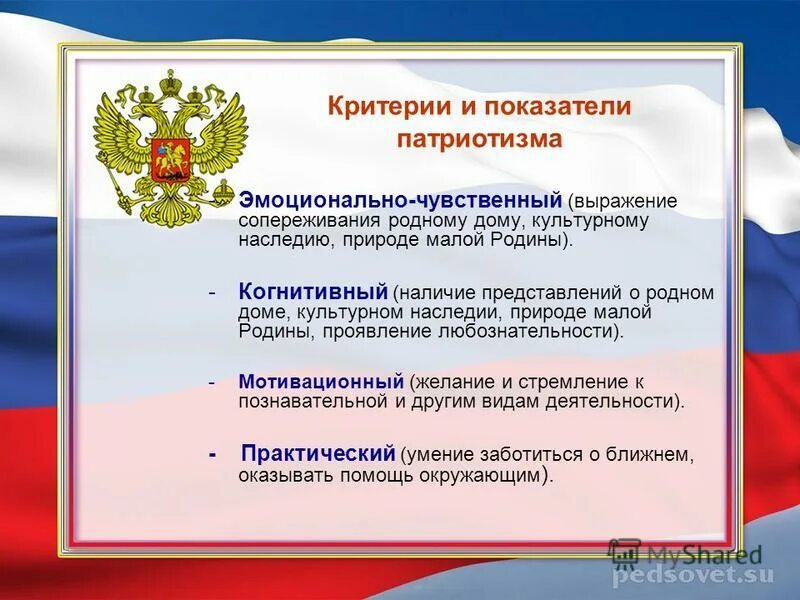 Критерии и показатели патриотизма

Эмоционально-чувственный (выражение сопереживания родному дому, культурному наследию, природе малой Родины).

- Когнитивный (наличие представлений о родном доме, культурном наследии, природе малой Родины, проявление любознательности).

- Мотивационный (желание и стремление к познавательной и другим видам деятельности).

- Практический (умение заботиться о ближнем, оказывать помощь окружающим).

MyShared
pedsovet.su